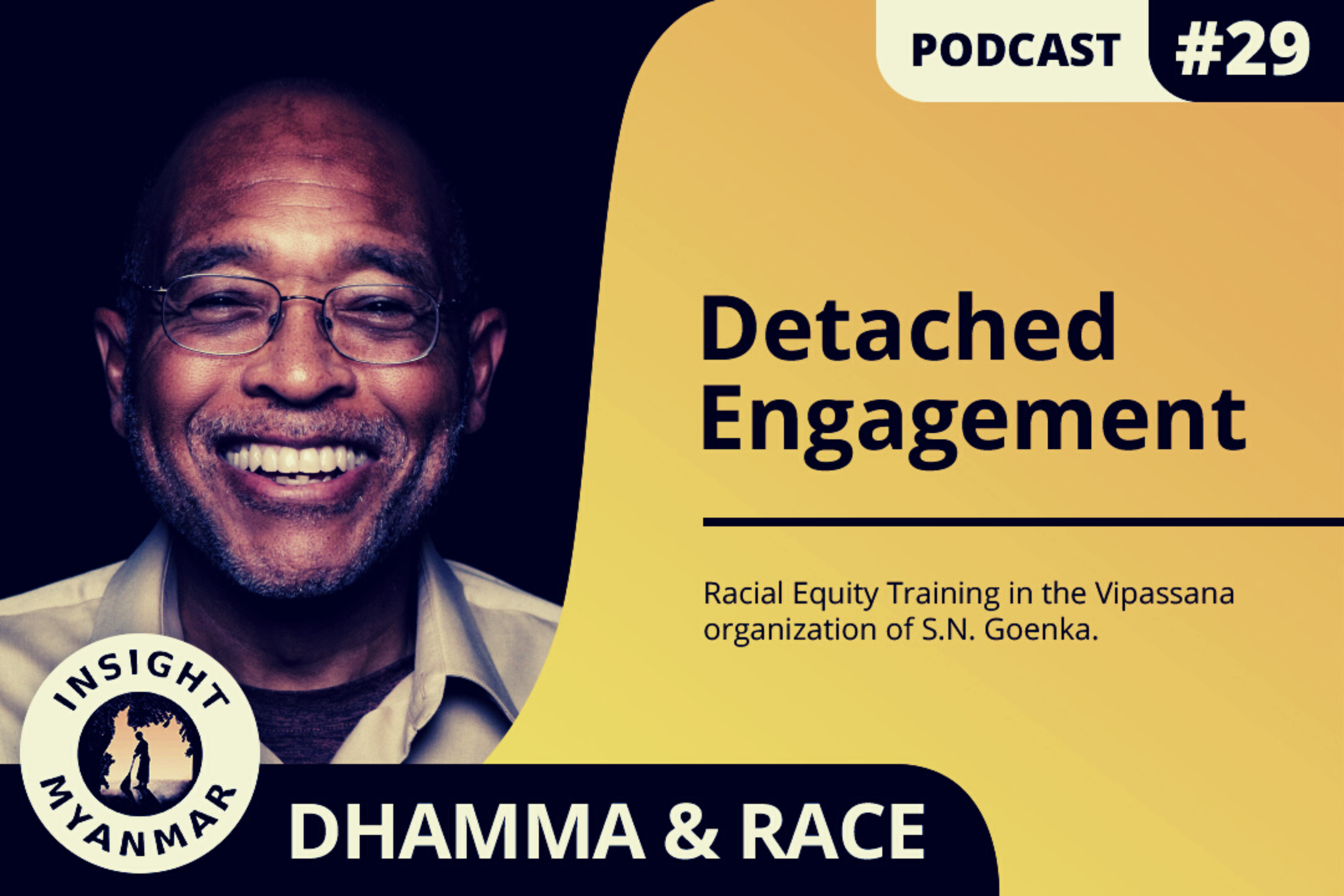 PODCAST #29

Detached Engagement

Racial Equity Training in the Vipassana organization of S.N. Goenka.

INSIGHT MYANMAR

DHAMMA & RACE